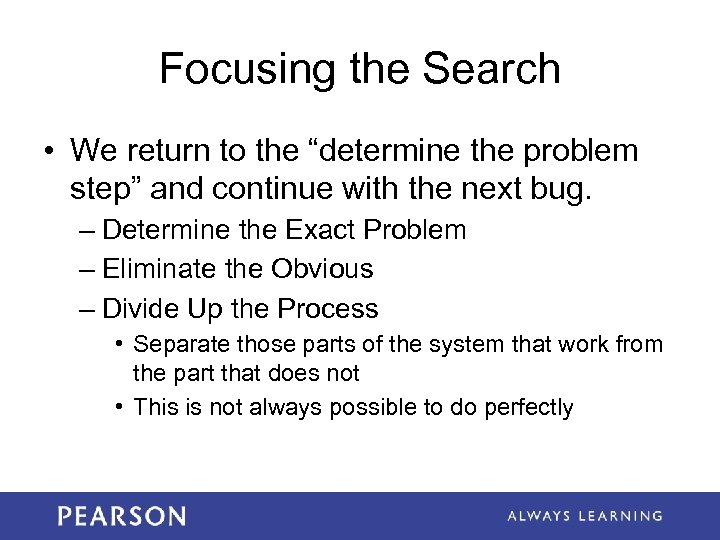 Focusing the Search

• We return to the “determine the problem step” and continue with the next bug.
– Determine the Exact Problem
– Eliminate the Obvious
– Divide Up the Process
• Separate those parts of the system that work from the part that does not
• This is not always possible to do perfectly

PEARSON

ALWAYS LEARNING